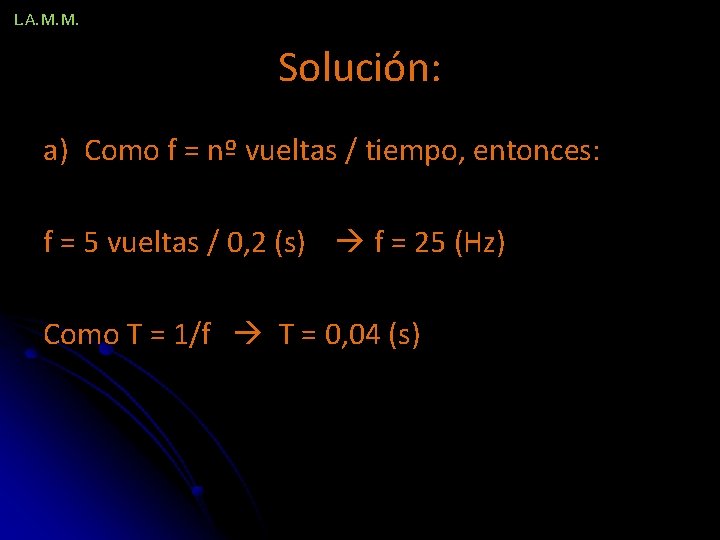 L.A.M.M.

Solución:

a) Como f = nº vueltas / tiempo, entonces:

f = 5 vueltas / 0,2 (s) → f = 25 (Hz)

Como T = 1/f → T = 0,04 (s)